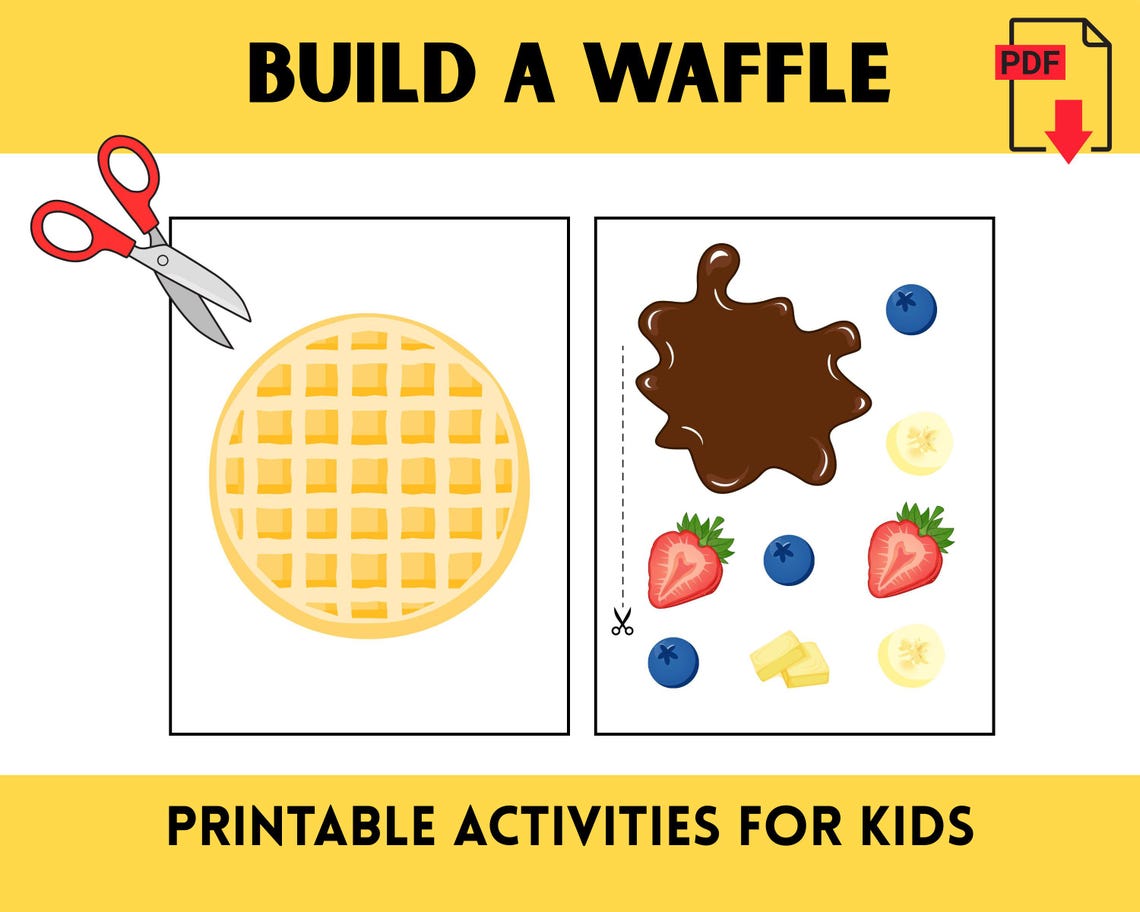 BUILD A WAFFLE

PDF

PRINTABLE ACTIVITIES FOR KIDS